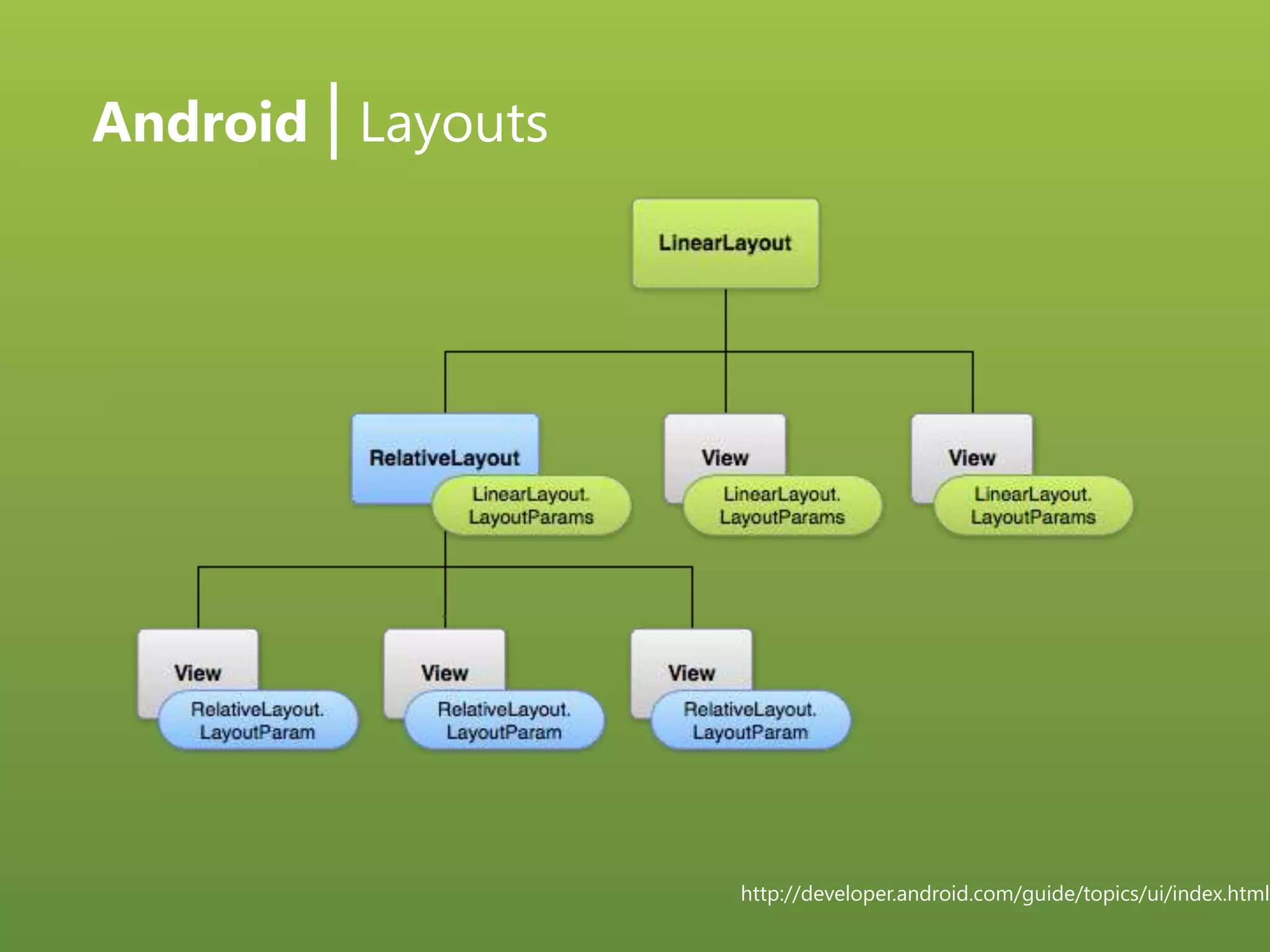 Android | Layouts

LinearLayout

RelativeLayout
LinearLayout. LayoutParams

View
LinearLayout. LayoutParams

View
LinearLayout. LayoutParams

View
RelativeLayout. LayoutParam

View
RelativeLayout. LayoutParam

View
RelativeLayout. LayoutParam

http://developer.android.com/guide/topics/ui/index.html